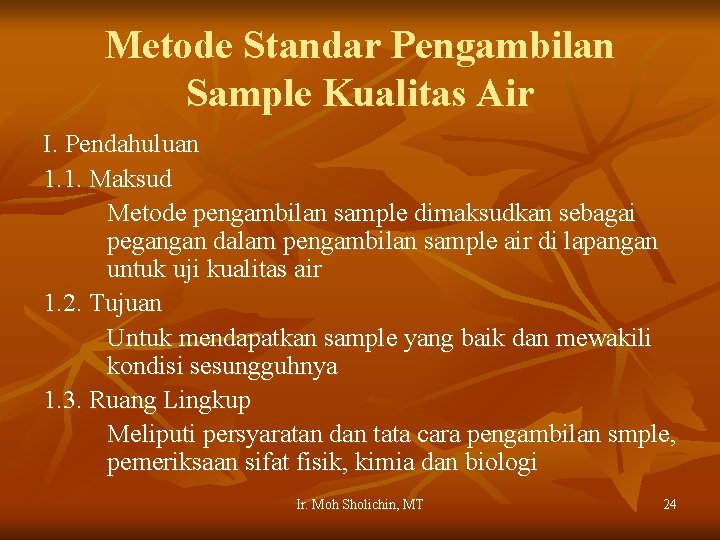 Metode Standar Pengambilan Sample Kualitas Air

I. Pendahuluan

1.1. Maksud

Metode pengambilan sample dimaksudkan sebagai pegangan dalam pengambilan sample air di lapangan untuk uji kualitas air

1.2. Tujuan

Untuk mendapatkan sample yang baik dan mewakili kondisi sesungguhnya

1.3. Ruang Lingkup

Meliputi persyaratan dan tata cara pengambilan smple, pemeriksaan sifat fisik, kimia dan biologi

Ir. Moh Sholichin, MT

24